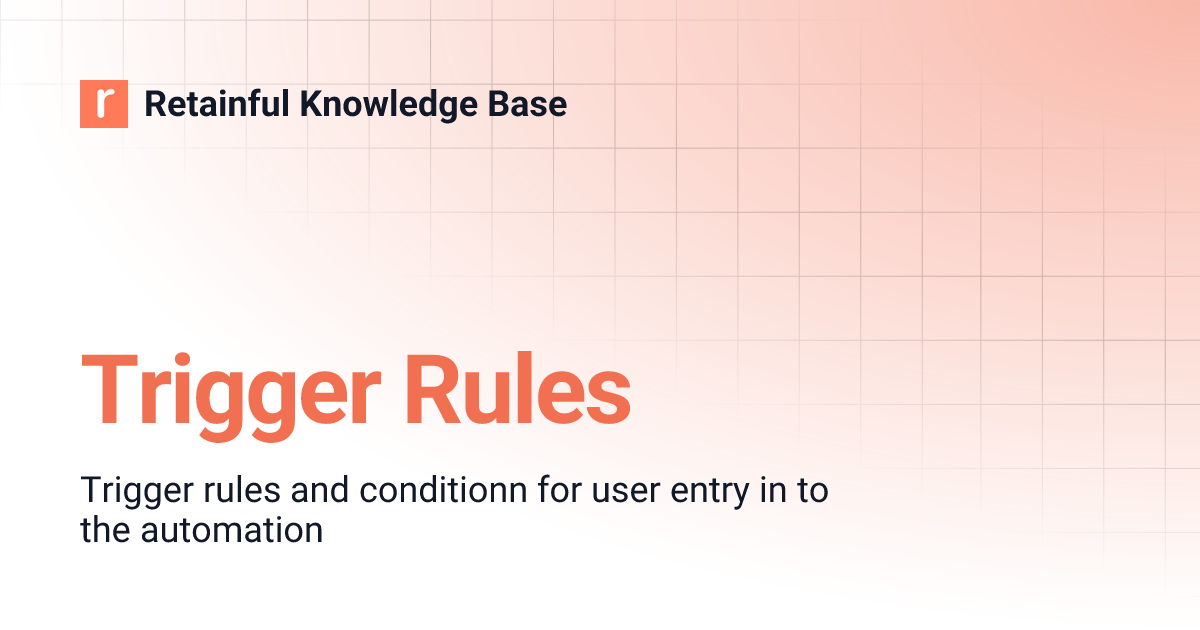 r Retainful Knowledge Base

Trigger Rules

Trigger rules and conditionn for user entry in to the automation